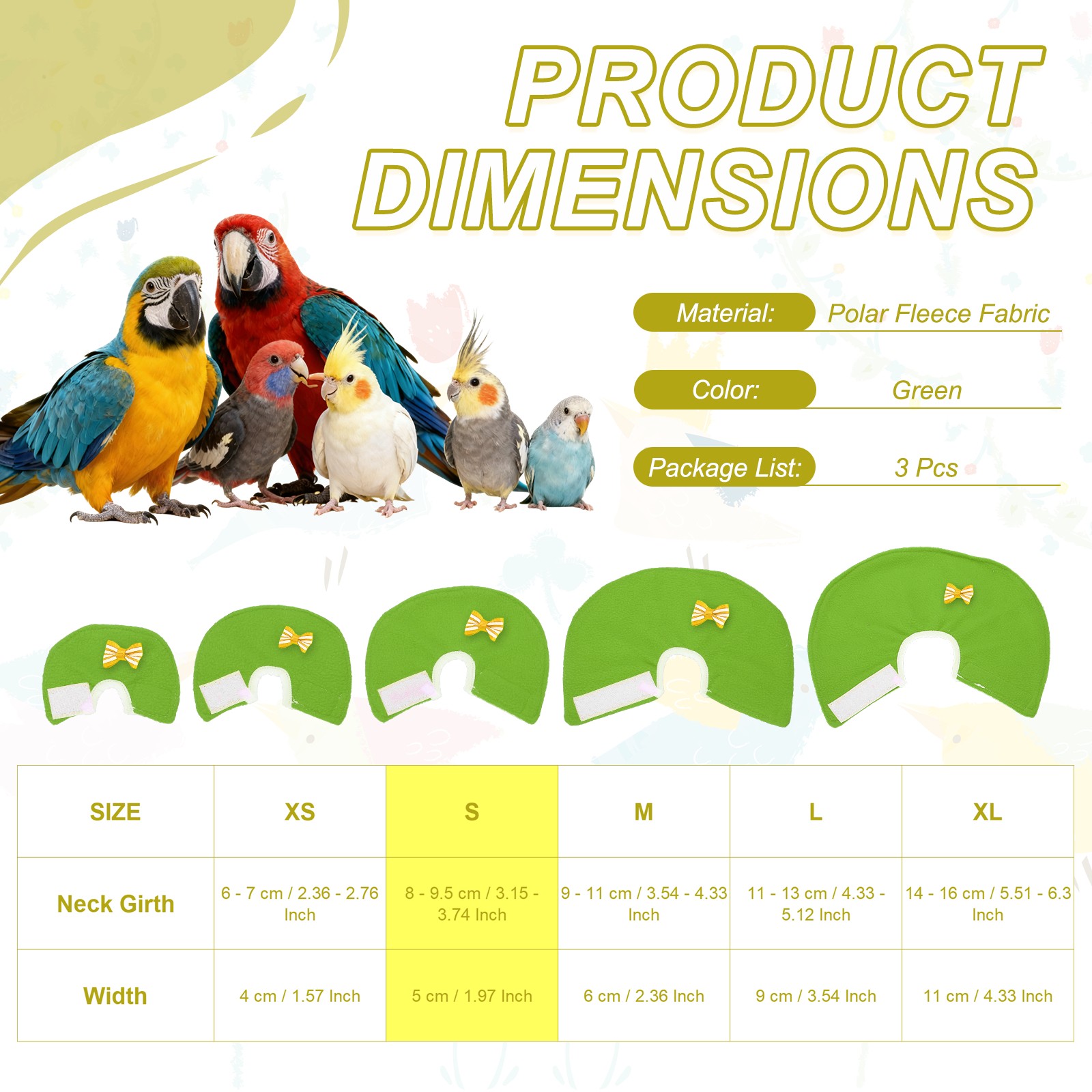 PRODUCT DIMENSIONS

Material: Polar Fleece Fabric

Color: Green

Package List: 3 Pcs

| SIZE | XS | S | M | L | XL |
|---|---|---|---|---|---|
| Neck Girth | 6 - 7 cm / 2.36 - 2.76 Inch | 8 - 9.5 cm / 3.15 - 3.74 Inch | 9 - 11 cm / 3.54 - 4.33 Inch | 11 - 13 cm / 4.33 - 5.12 Inch | 14 - 16 cm / 5.51 - 6.3 Inch |
| Width | 4 cm / 1.57 Inch | 5 cm / 1.97 Inch | 6 cm / 2.36 Inch | 9 cm / 3.54 Inch | 11 cm / 4.33 Inch |